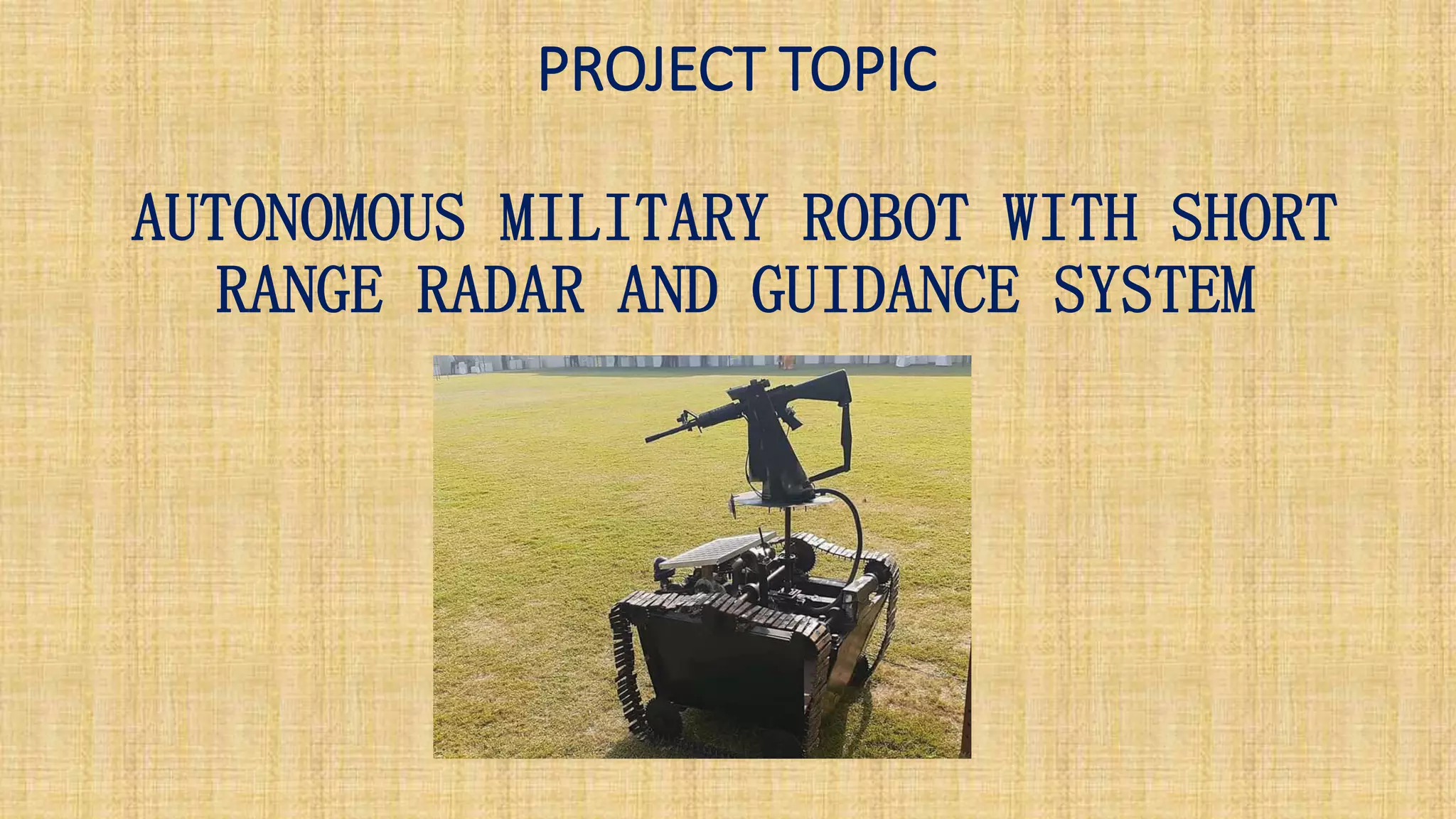 PROJECT TOPIC

AUTONOMOUS MILITARY ROBOT WITH SHORT RANGE RADAR AND GUIDANCE SYSTEM